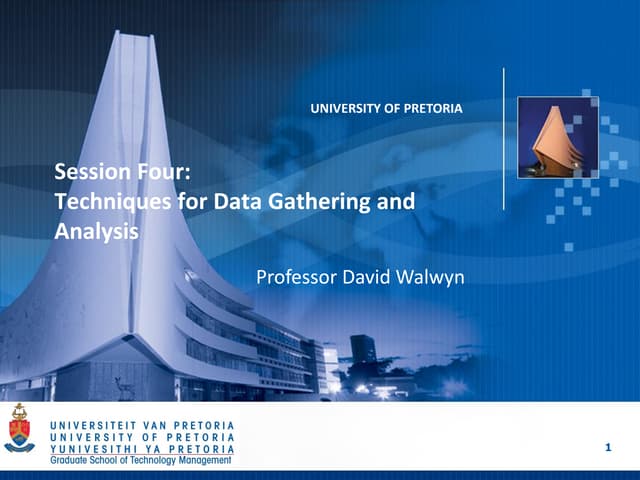 UNIVERSITY OF PRETORIA

Session Four:
Techniques for Data Gathering and Analysis

Professor David Walwyn

UNIVERSITEIT VAN PRETORIA
UNIVERSITY OF PRETORIA
YUNIVESITHI YA PRETORIA
Graduate School of Technology Management

1